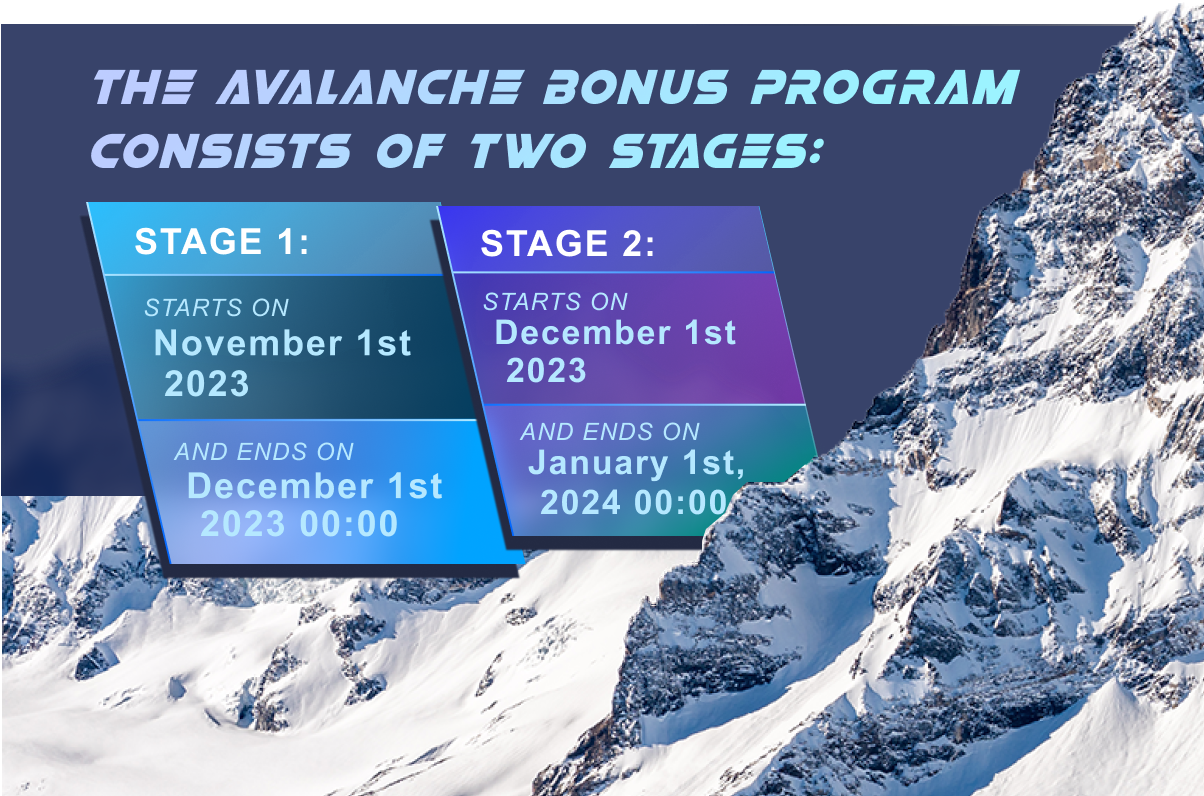 THE AVALANCHE BONUS PROGRAM CONSISTS OF TWO STAGES:

STAGE 1:

STARTS ON
November 1st 2023

AND ENDS ON
December 1st 2023 00:00

STAGE 2:

STARTS ON
December 1st 2023

AND ENDS ON
January 1st, 2024 00:00